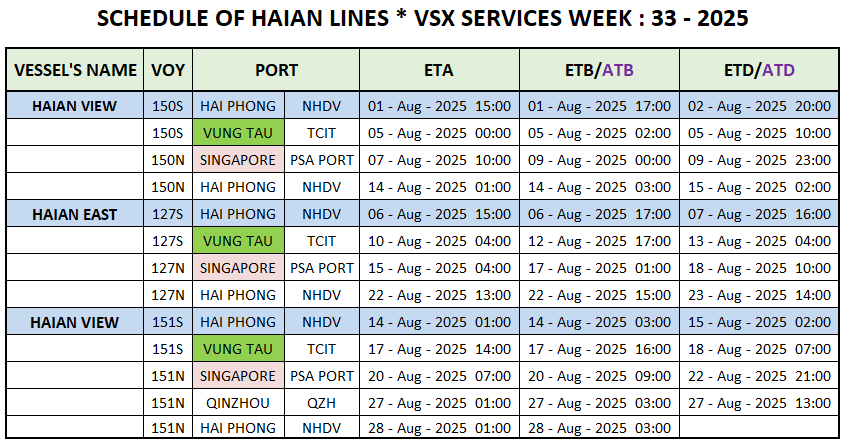 SCHEDULE OF HAIAN LINES * VSX SERVICES WEEK : 33 - 2025

| VESSEL'S NAME | VOY | PORT | | ETA | ETB/ATB | ETD/ATD |
|---|---|---|---|---|---|---|
| HAIAN VIEW | 150S | HAI PHONG | NHDV | 01 - Aug - 2025 15:00 | 01 - Aug - 2025 17:00 | 02 - Aug - 2025 20:00 |
| | 150S | VUNG TAU | TCIT | 05 - Aug - 2025 00:00 | 05 - Aug - 2025 02:00 | 05 - Aug - 2025 10:00 |
| | 150N | SINGAPORE | PSA PORT | 07 - Aug - 2025 10:00 | 09 - Aug - 2025 00:00 | 09 - Aug - 2025 23:00 |
| | 150N | HAI PHONG | NHDV | 14 - Aug - 2025 01:00 | 14 - Aug - 2025 03:00 | 15 - Aug - 2025 02:00 |
| HAIAN EAST | 127S | HAI PHONG | NHDV | 06 - Aug - 2025 15:00 | 06 - Aug - 2025 17:00 | 07 - Aug - 2025 16:00 |
| | 127S | VUNG TAU | TCIT | 10 - Aug - 2025 04:00 | 12 - Aug - 2025 17:00 | 13 - Aug - 2025 04:00 |
| | 127N | SINGAPORE | PSA PORT | 15 - Aug - 2025 04:00 | 17 - Aug - 2025 01:00 | 18 - Aug - 2025 10:00 |
| | 127N | HAI PHONG | NHDV | 22 - Aug - 2025 13:00 | 22 - Aug - 2025 15:00 | 23 - Aug - 2025 14:00 |
| HAIAN VIEW | 151S | HAI PHONG | NHDV | 14 - Aug - 2025 01:00 | 14 - Aug - 2025 03:00 | 15 - Aug - 2025 02:00 |
| | 151S | VUNG TAU | TCIT | 17 - Aug - 2025 14:00 | 17 - Aug - 2025 16:00 | 18 - Aug - 2025 07:00 |
| | 151N | SINGAPORE | PSA PORT | 20 - Aug - 2025 07:00 | 20 - Aug - 2025 09:00 | 22 - Aug - 2025 21:00 |
| | 151N | QINZHOU | QZH | 27 - Aug - 2025 01:00 | 27 - Aug - 2025 03:00 | 27 - Aug - 2025 13:00 |
| | 151N | HAI PHONG | NHDV | 28 - Aug - 2025 01:00 | 28 - Aug - 2025 03:00 | |